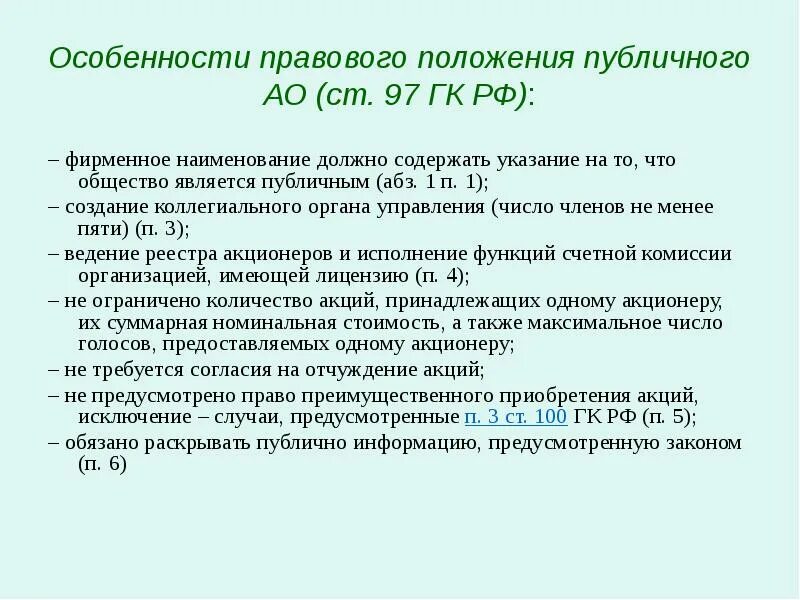 Особенности правового положения публичного АО (ст. 97 ГК РФ):

– фирменное наименование должно содержать указание на то, что общество является публичным (абз. 1 п. 1);
– создание коллегиального органа управления (число членов не менее пяти) (п. 3);
– ведение реестра акционеров и исполнение функций счетной комиссии организацией, имеющей лицензию (п. 4);
– не ограничено количество акций, принадлежащих одному акционеру, их суммарная номинальная стоимость, а также максимальное число голосов, предоставляемых одному акционеру;
– не требуется согласия на отчуждение акций;
– не предусмотрено право преимущественного приобретения акций, исключение – случаи, предусмотренные п. 3 ст. 100 ГК РФ (п. 5);
– обязано раскрывать публично информацию, предусмотренную законом (п. 6)